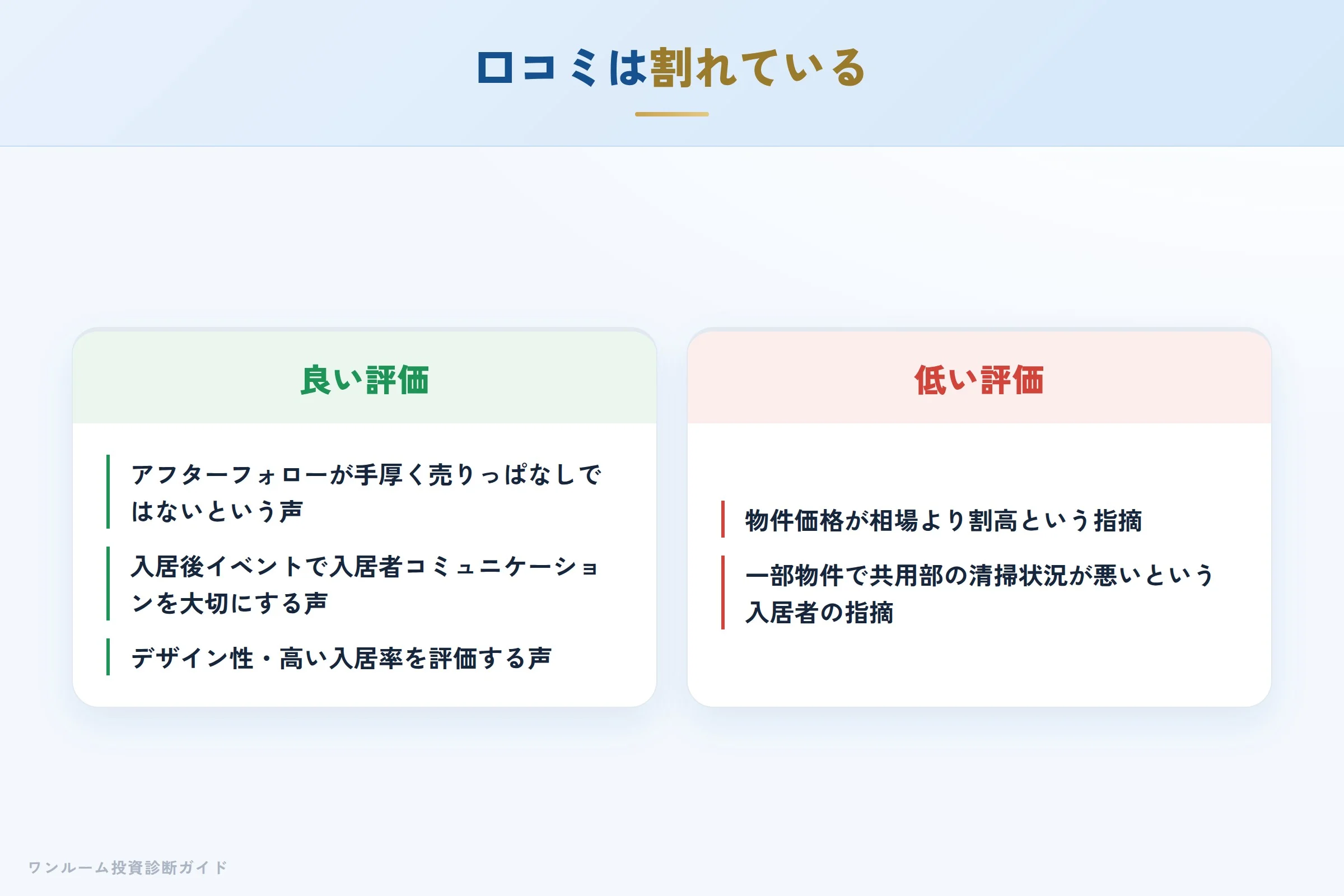 口コミは割れている

良い評価

アフターフォローが手厚く売りっぱなしではないという声

入居後イベントで入居者コミュニケーションを大切にする声

デザイン性・高い入居率を評価する声

低い評価

物件価格が相場より割高という指摘

一部物件で共用部の清掃状況が悪いという入居者の指摘

ワンルーム投資診断ガイド